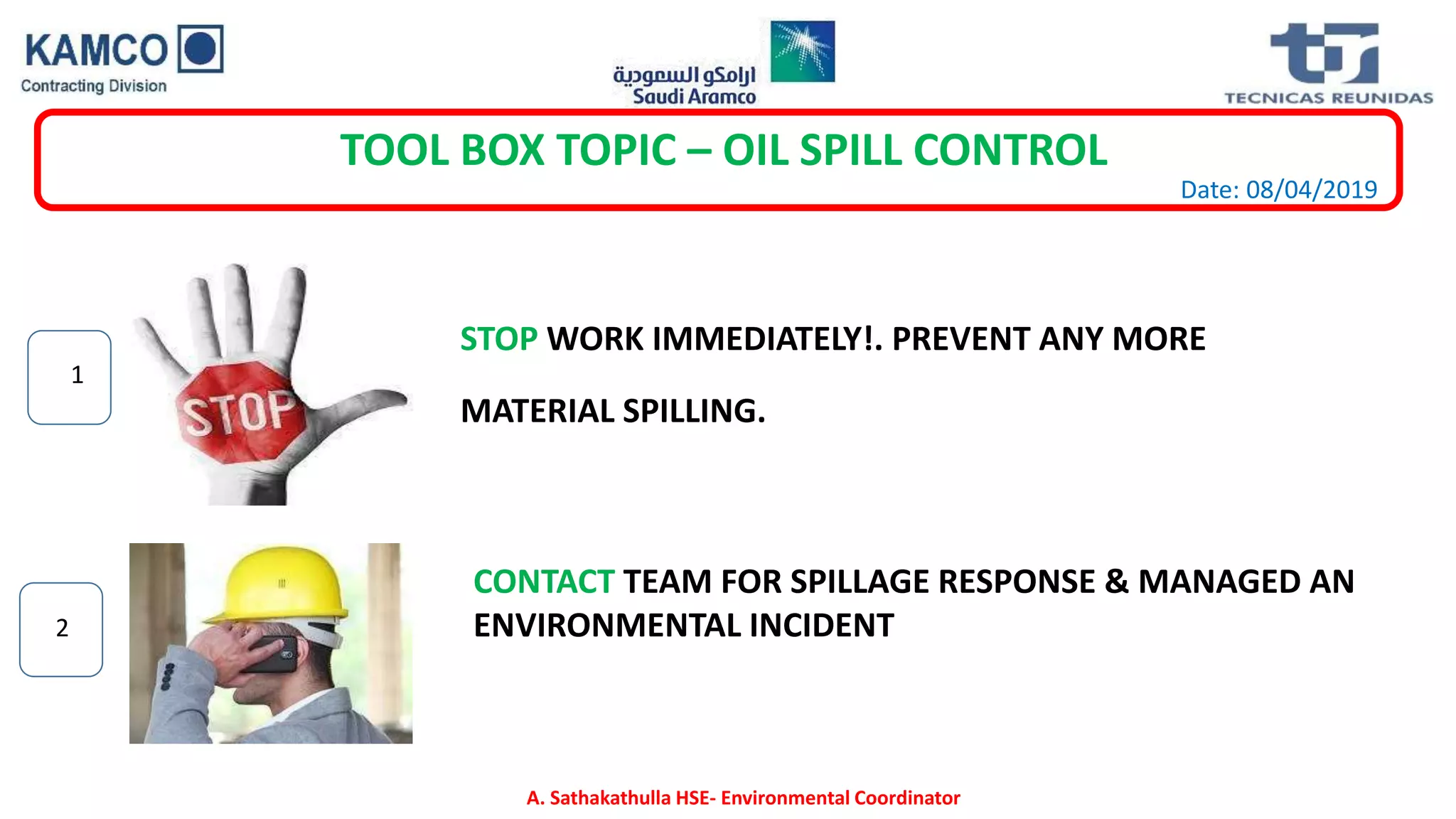 KAMCO
Contracting Division

ارامكو السعودية
Saudi Aramco

TECNICAS REUNIDAS

TOOL BOX TOPIC – OIL SPILL CONTROL

Date: 08/04/2019

1

STOP

STOP WORK IMMEDIATELY!. PREVENT ANY MORE MATERIAL SPILLING.

2

CONTACT TEAM FOR SPILLAGE RESPONSE & MANAGED AN ENVIRONMENTAL INCIDENT

A. Sathakathulla HSE- Environmental Coordinator